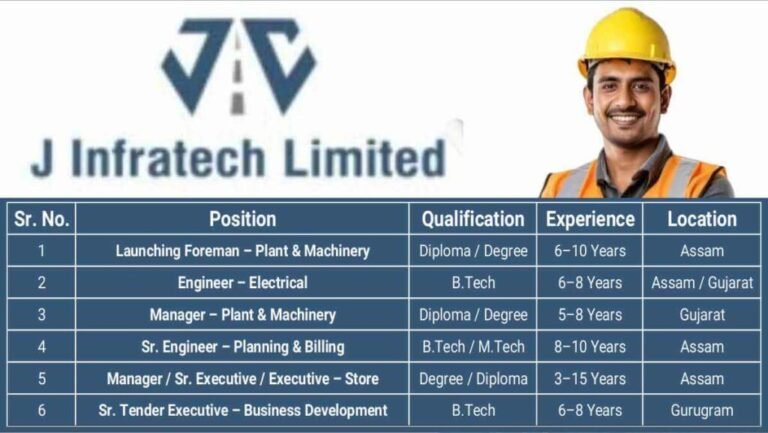 J Infratech Limited

| Sr. No. | Position | Qualification | Experience | Location |
|---|---|---|---|---|
| 1 | Launching Foreman – Plant & Machinery | Diploma / Degree | 6–10 Years | Assam |
| 2 | Engineer – Electrical | B.Tech | 6–8 Years | Assam / Gujarat |
| 3 | Manager – Plant & Machinery | Diploma / Degree | 5–8 Years | Gujarat |
| 4 | Sr. Engineer – Planning & Billing | B.Tech / M.Tech | 8–10 Years | Assam |
| 5 | Manager / Sr. Executive / Executive – Store | Degree / Diploma | 3–15 Years | Assam |
| 6 | Sr. Tender Executive – Business Development | B.Tech | 6–8 Years | Gurugram |